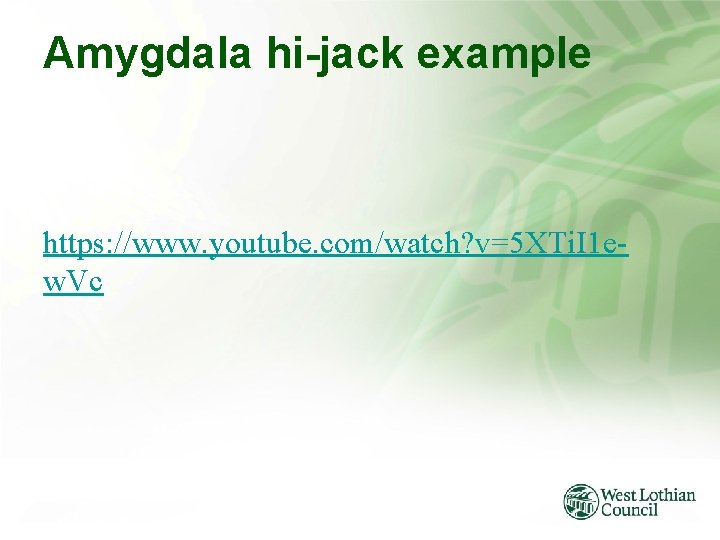 Amygdala hi-jack example

https://www.youtube.com/watch?v=5XTiI1e-wVc

West Lothian Council